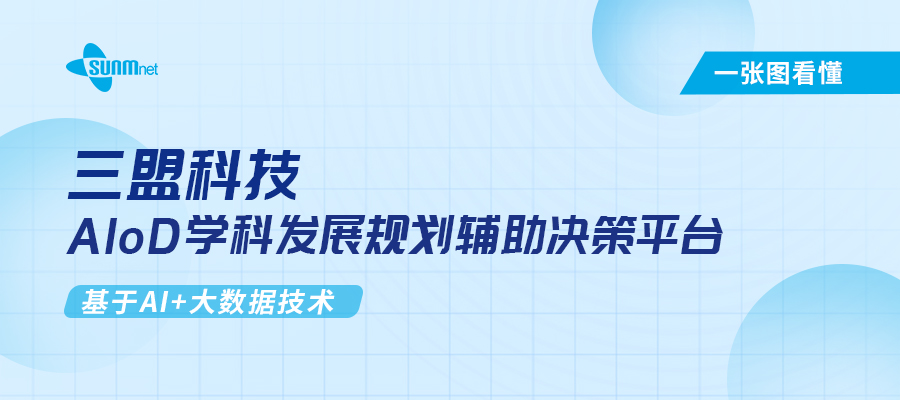 SUNMnet

一张图看懂

三盟科技

AIoD学科发展规划辅助决策平台

基于AI+大数据技术